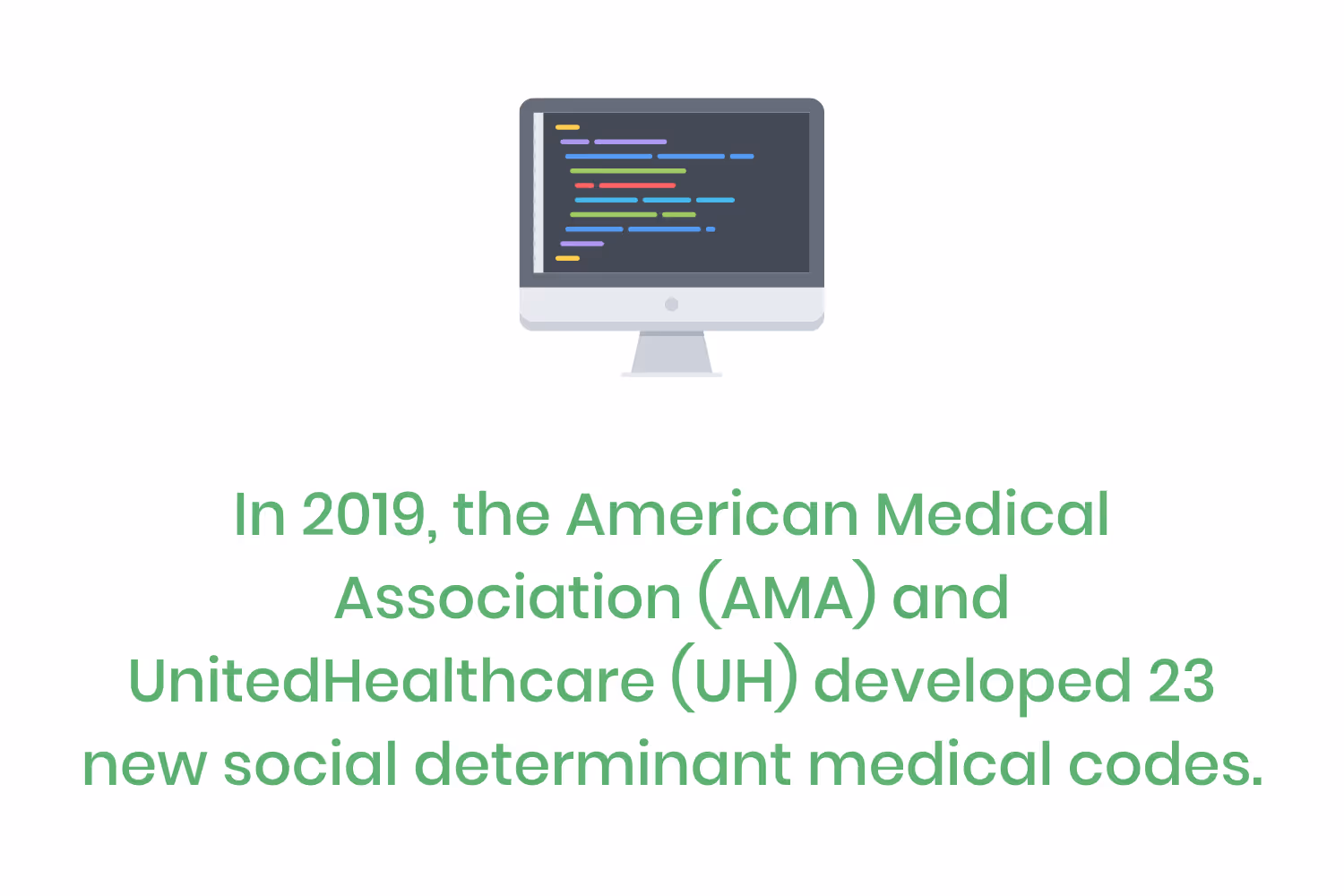 In 2019, the American Medical Association (AMA) and UnitedHealthcare (UH) developed 23 new social determinant medical codes.